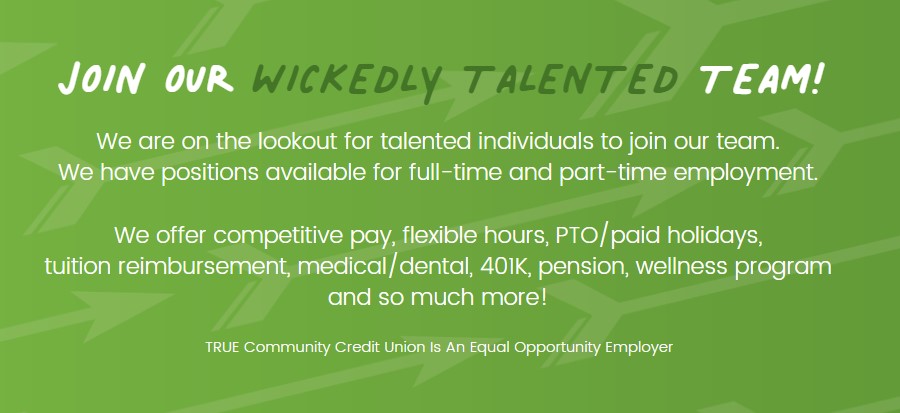 JOIN OUR WICKEDLY TALENTED TEAM!

We are on the lookout for talented individuals to join our team.
We have positions available for full-time and part-time employment.

We offer competitive pay, flexible hours, PTO/paid holidays, tuition reimbursement, medical/dental, 401K, pension, wellness program and so much more!

TRUE Community Credit Union Is An Equal Opportunity Employer